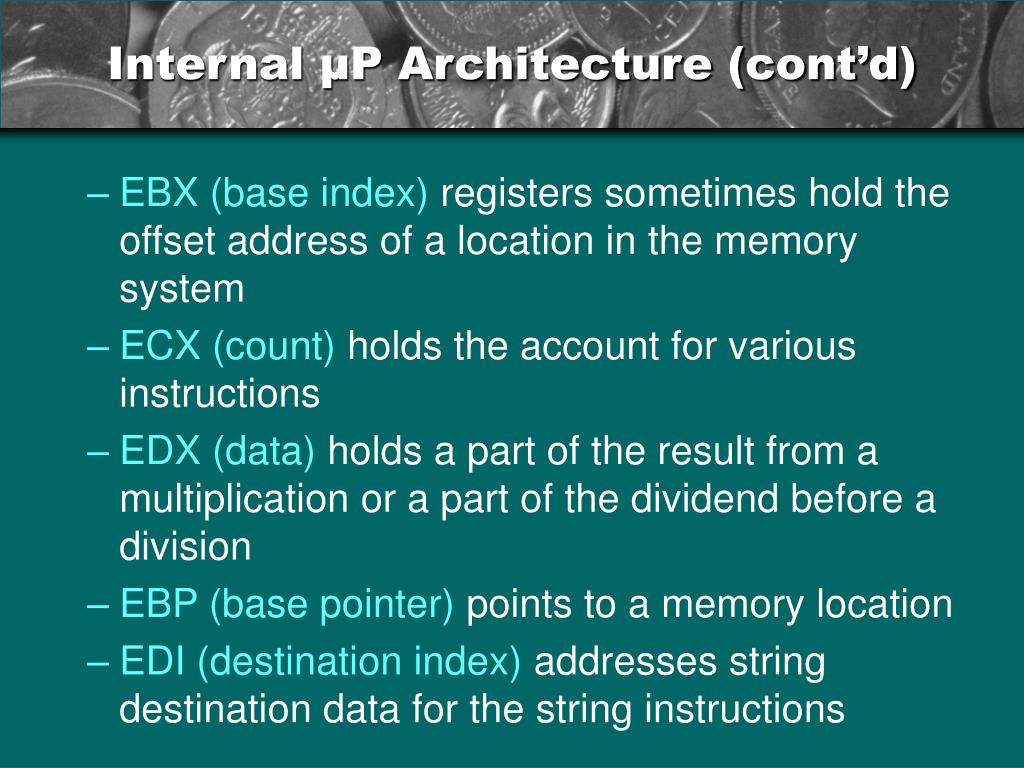 Internal µP Architecture (cont’d)

– EBX (base index) registers sometimes hold the offset address of a location in the memory system

– ECX (count) holds the account for various instructions

– EDX (data) holds a part of the result from a multiplication or a part of the dividend before a division

– EBP (base pointer) points to a memory location

– EDI (destination index) addresses string destination data for the string instructions